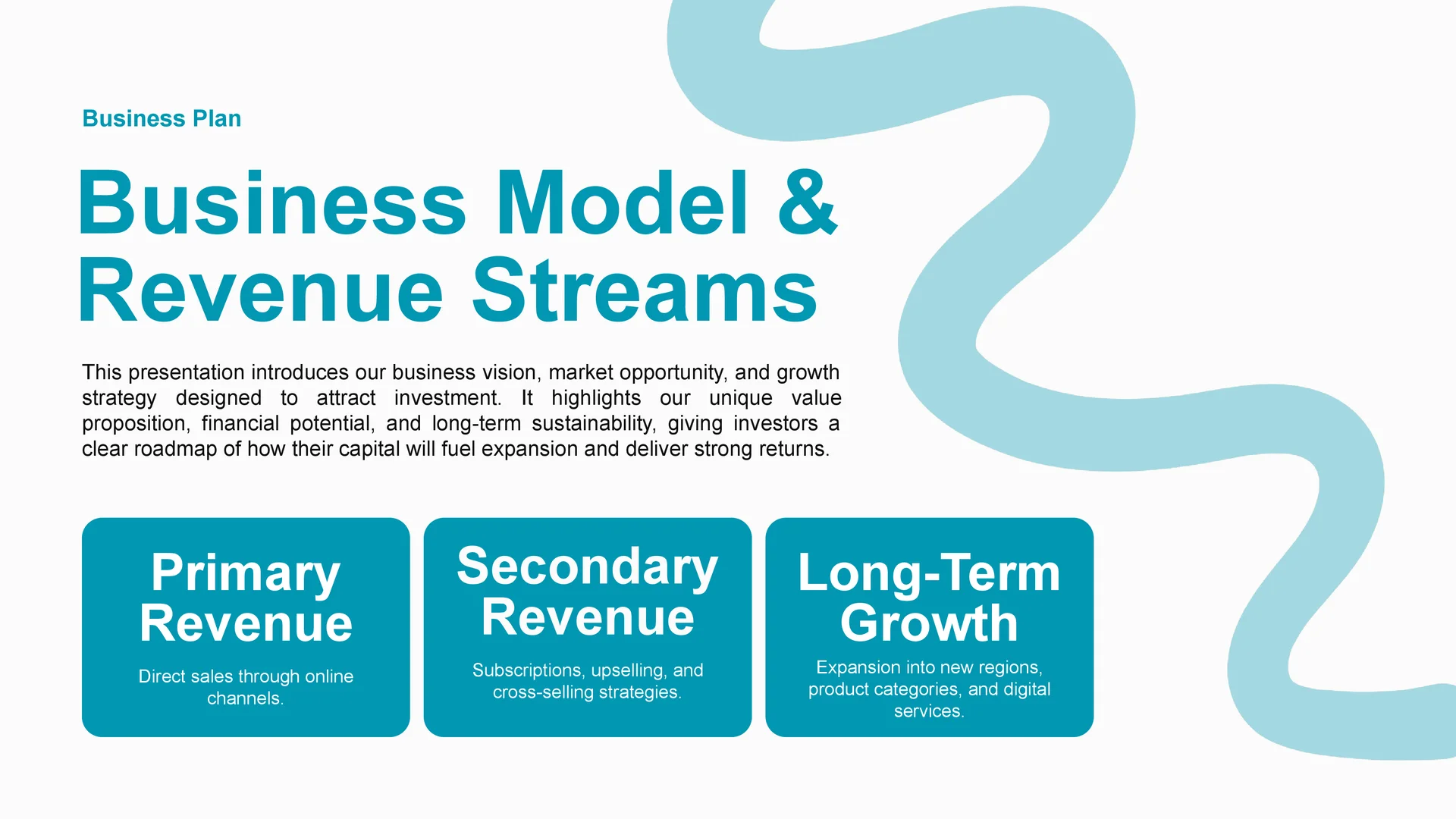 Business Plan

Business Model & Revenue Streams

This presentation introduces our business vision, market opportunity, and growth strategy designed to attract investment. It highlights our unique value proposition, financial potential, and long-term sustainability, giving investors a clear roadmap of how their capital will fuel expansion and deliver strong returns.

Primary Revenue

Direct sales through online channels.

Secondary Revenue

Subscriptions, upselling, and cross-selling strategies.

Long-Term Growth

Expansion into new regions, product categories, and digital services.